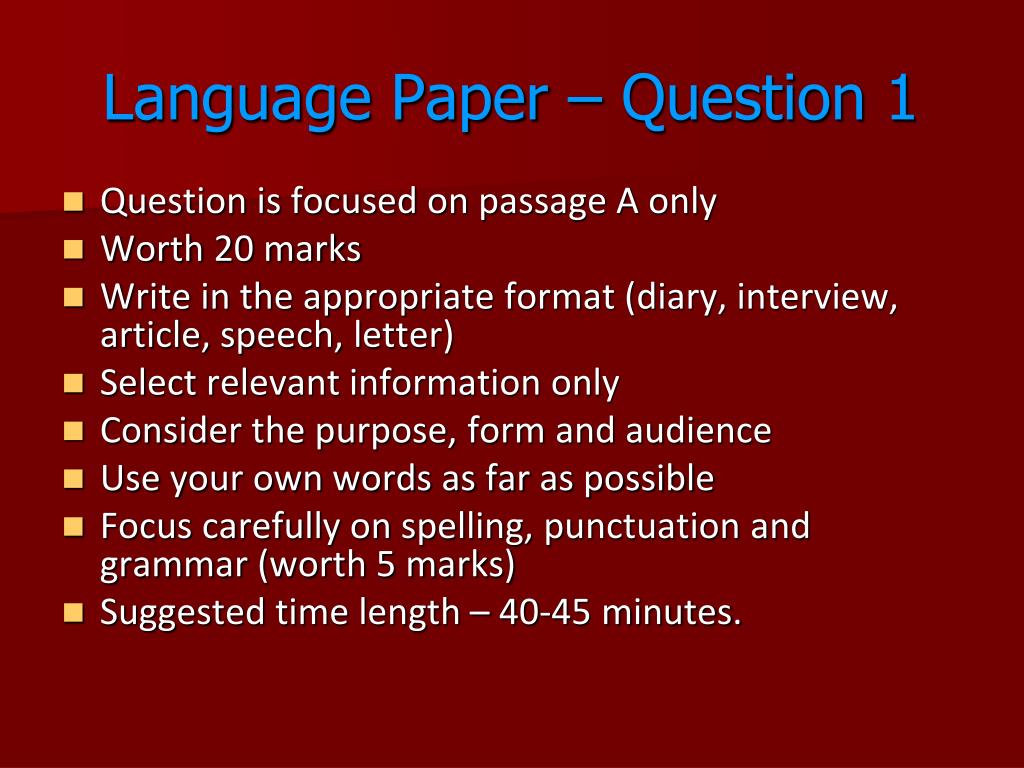 Language Paper – Question 1

- Question is focused on passage A only
- Worth 20 marks
- Write in the appropriate format (diary, interview, article, speech, letter)
- Select relevant information only
- Consider the purpose, form and audience
- Use your own words as far as possible
- Focus carefully on spelling, punctuation and grammar (worth 5 marks)
- Suggested time length – 40-45 minutes.